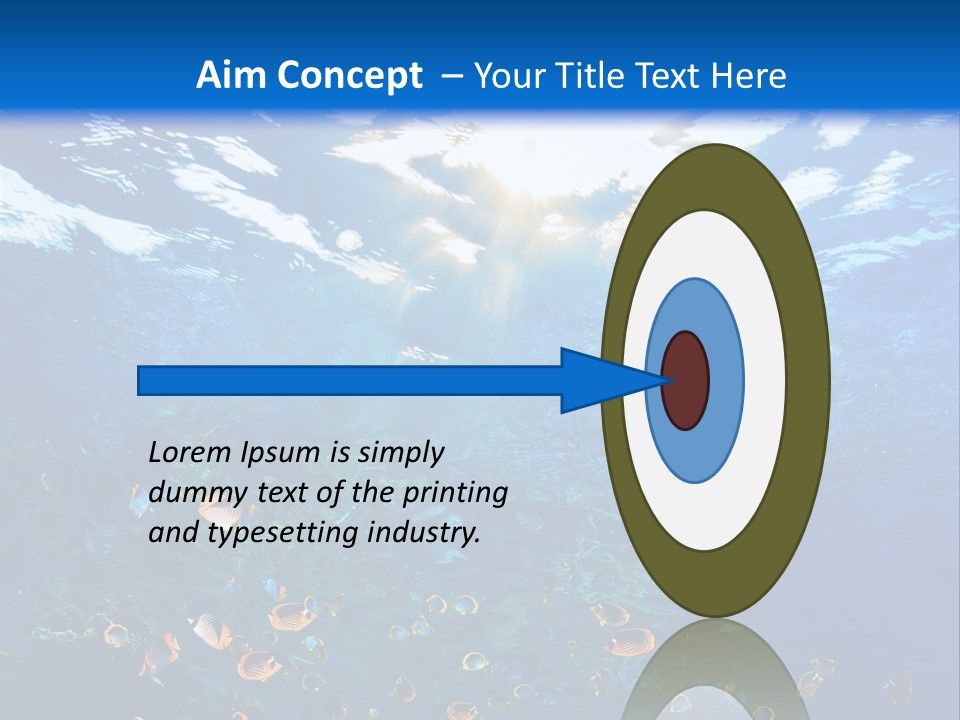 Aim Concept – Your Title Text Here

Lorem Ipsum is simply dummy text of the printing and typesetting industry.